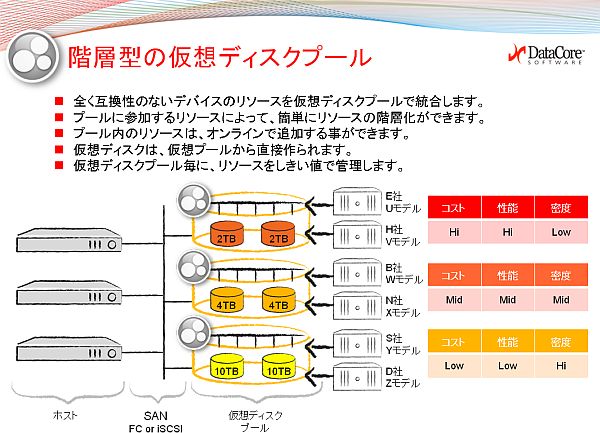 階層型の仮想ディスクプール

DataCore SOFTWARE

■ 全く互換性のないデバイスのリソースを仮想ディスクプールで統合します。
■ プールに参加するリソースによって、簡単にリソースの階層化ができます。
■ プール内のリソースは、オンラインで追加する事ができます。
■ 仮想ディスクは、仮想プールから直接作られます。
■ 仮想ディスクプール毎に、リソースをしきい値で管理します。

2TB 2TB

4TB 4TB

10TB 10TB

E社 Uモデル

H社 Vモデル

B社 Wモデル

N社 Xモデル

S社 Yモデル

D社 Zモデル

| コスト | 性能 | 密度 |
|---|---|---|
| Hi | Hi | Low |

| コスト | 性能 | 密度 |
|---|---|---|
| Mid | Mid | Mid |

| コスト | 性能 | 密度 |
|---|---|---|
| Low | Low | Hi |

ホスト

SAN
FC or iSCSI

仮想ディスク
プール